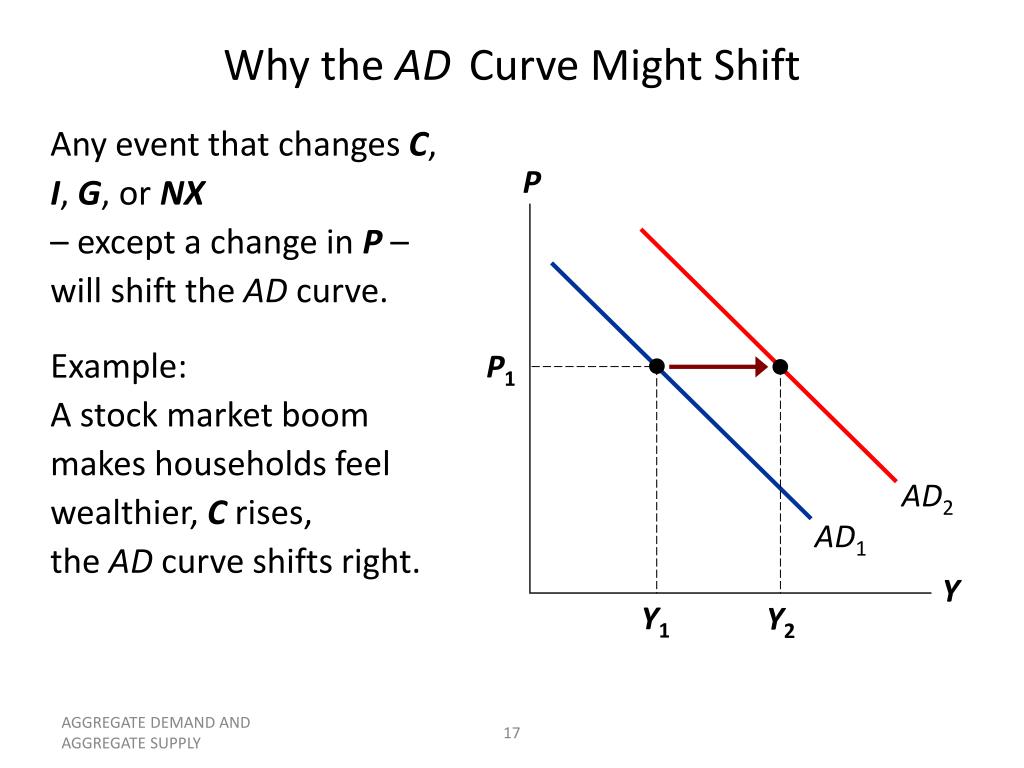 Why the AD Curve Might Shift

Any event that changes C, I, G, or NX – except a change in P – will shift the AD curve.

Example:
A stock market boom makes households feel wealthier, C rises, the AD curve shifts right.

P

$P_1$

$AD_2$

$AD_1$

Y

$Y_1$

$Y_2$

AGGREGATE DEMAND AND AGGREGATE SUPPLY

17